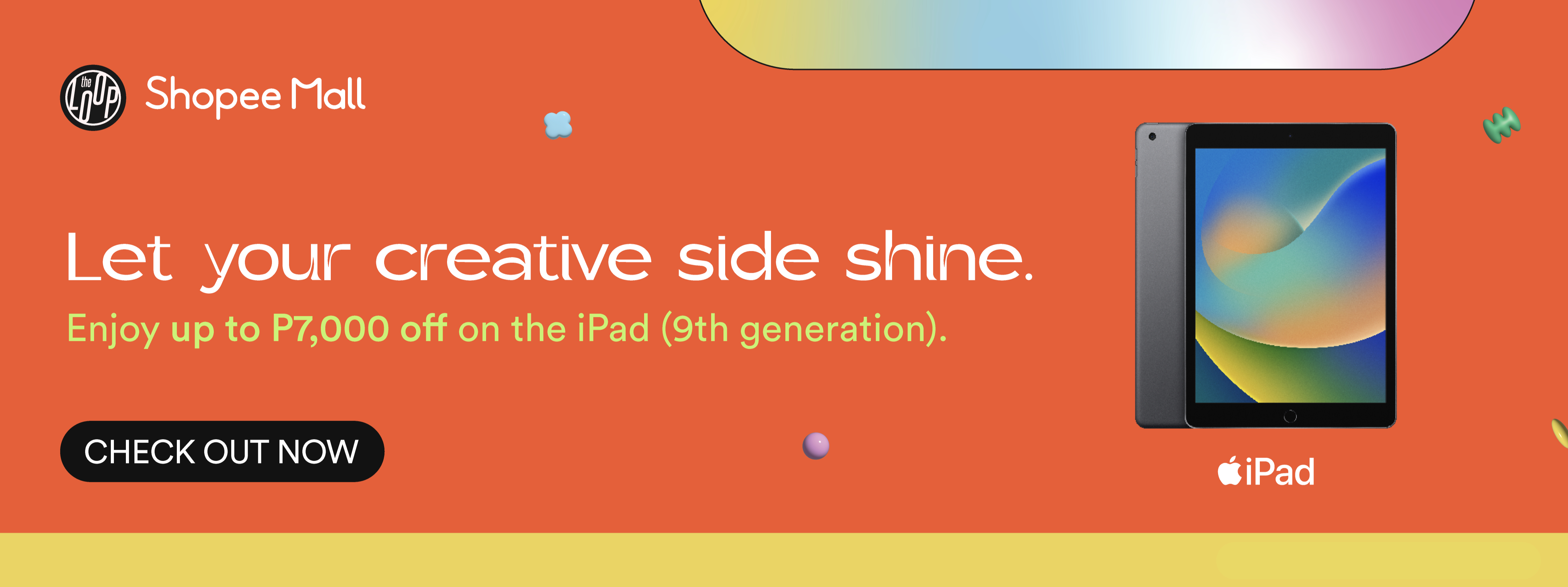 the LOOP Shopee Mall

Let your creative side shine.

Enjoy up to P7,000 off on the iPad (9th generation).

CHECK OUT NOW

iPad